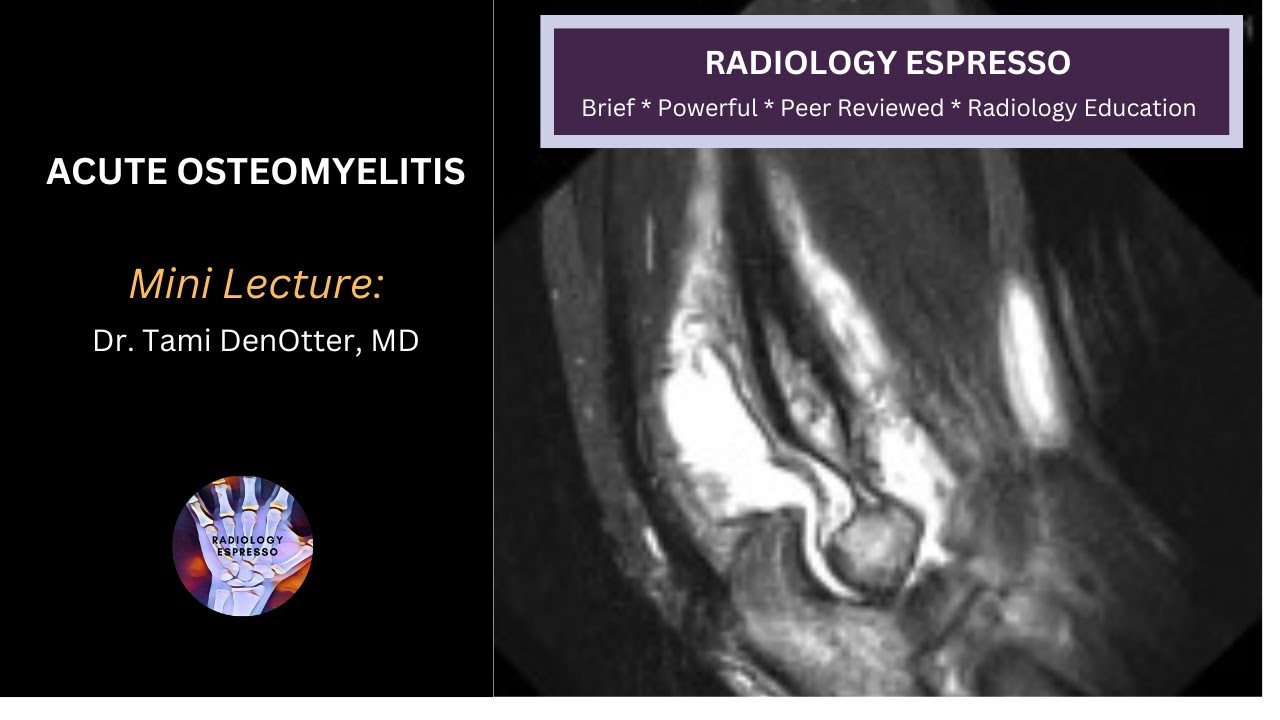 ACUTE OSTEOMYELITIS

Mini Lecture:

Dr. Tami DenOtter, MD

RADIOLOGY ESPRESSO

RADIOLOGY ESPRESSO

Brief * Powerful * Peer Reviewed * Radiology Education